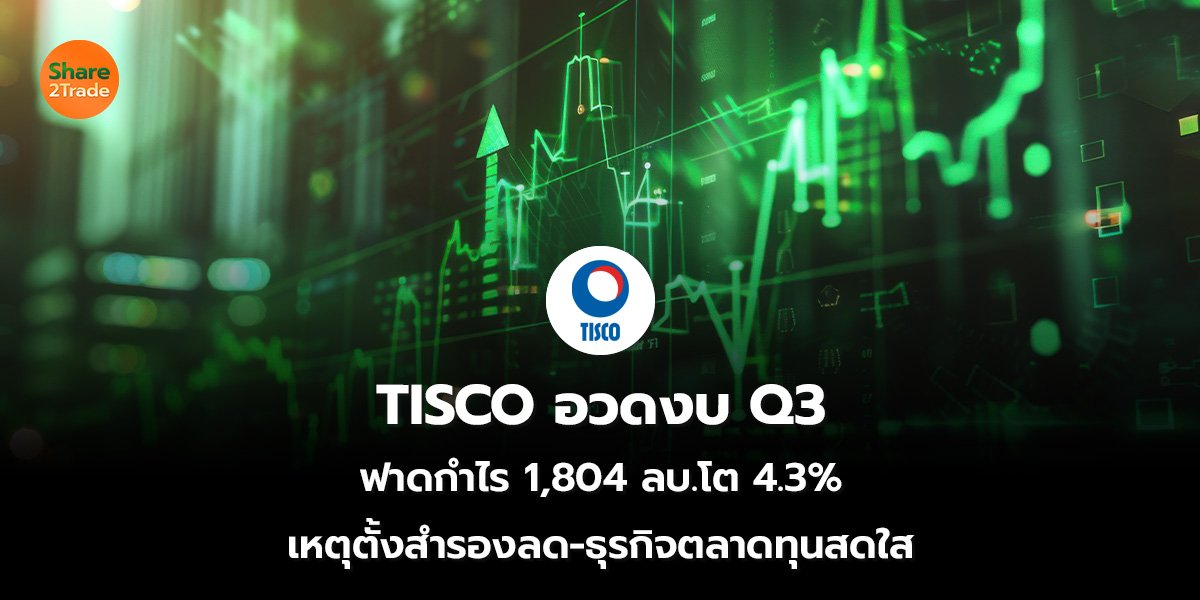 Share
2Trade

TISCO

TISCO อวดงบ Q3

ฟาดกำไร 1,804 ลบ.โต 4.3%

เหตุตั้งสำรองลด-ธุรกิจตลาดทุนสดใส